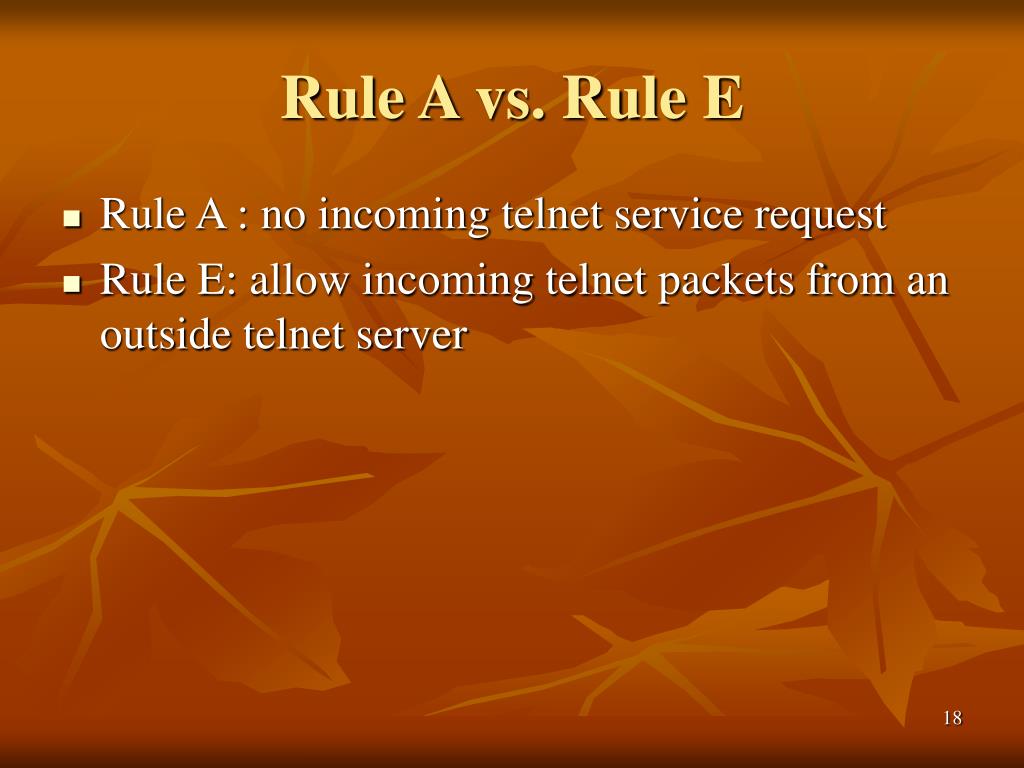 Rule A vs. Rule E

- Rule A : no incoming telnet service request
- Rule E: allow incoming telnet packets from an outside telnet server

18